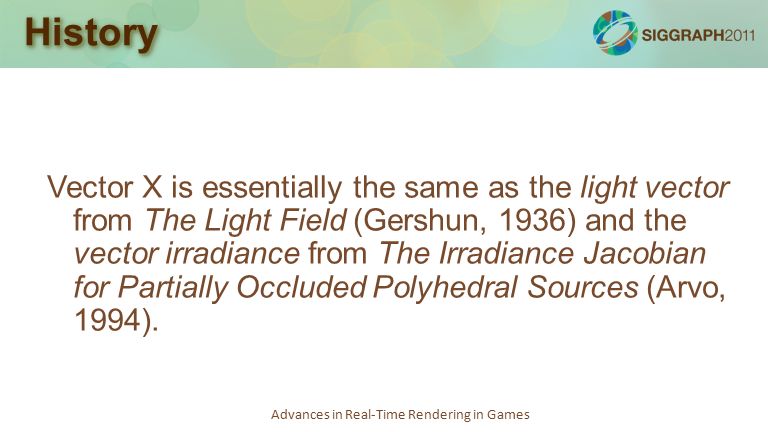 History

SIGGRAPH2011

Vector X is essentially the same as the light vector from The Light Field (Gershun, 1936) and the vector irradiance from The Irradiance Jacobian for Partially Occluded Polyhedral Sources (Arvo, 1994).

Advances in Real-Time Rendering in Games